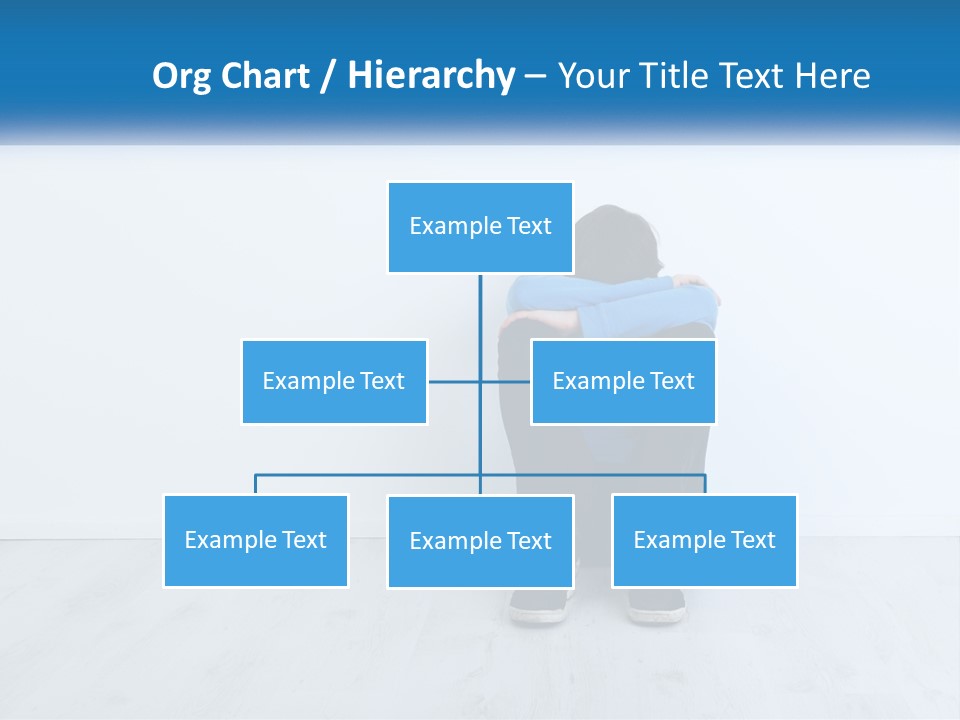 Org Chart / Hierarchy – Your Title Text Here

Example Text

Example Text

Example Text

Example Text

Example Text

Example Text